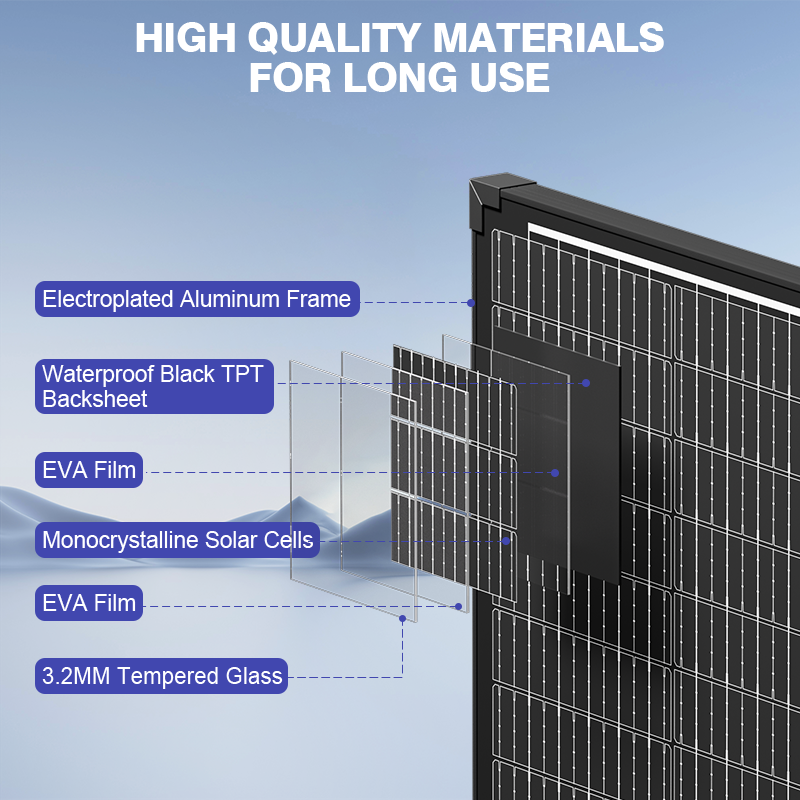 HIGH QUALITY MATERIALS FOR LONG USE

Electroplated Aluminum Frame

Waterproof Black TPT Backsheet

EVA Film

Monocrystalline Solar Cells

EVA Film

3.2MM Tempered Glass